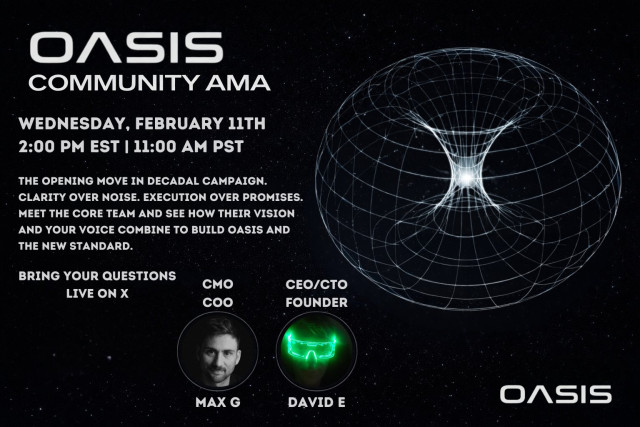 OASIS
COMMUNITY AMA

WEDNESDAY, FEBRUARY 11TH
2:00 PM EST | 11:00 AM PST

THE OPENING MOVE IN DECADAL CAMPAIGN. CLARITY OVER NOISE. EXECUTION OVER PROMISES. MEET THE CORE TEAM AND SEE HOW THEIR VISION AND YOUR VOICE COMBINE TO BUILD OASIS AND THE NEW STANDARD.

BRING YOUR QUESTIONS
LIVE ON X

CMO
COO

MAX G

CEO/CTO
FOUNDER

DAVID E

OASIS